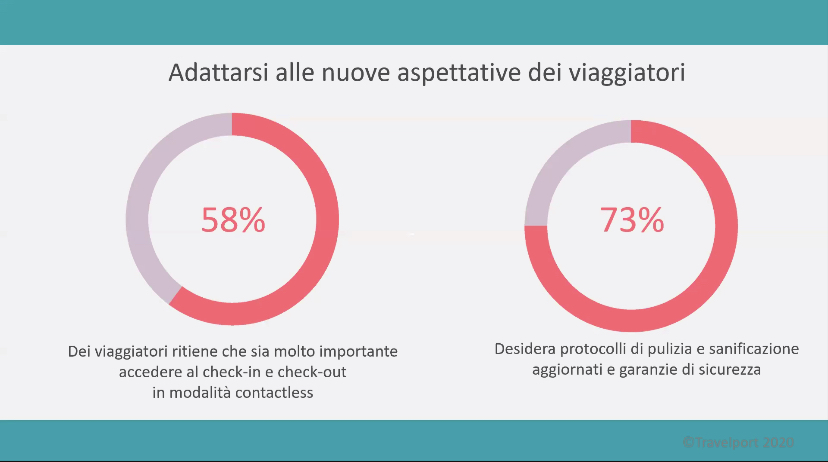 Adattarsi alle nuove aspettative dei viaggiatori

58%

Dei viaggiatori ritiene che sia molto importante accedere al check-in e check-out in modalità contactless

73%

Desidera protocolli di pulizia e sanificazione aggiornati e garanzie di sicurezza

©Travelport 2020